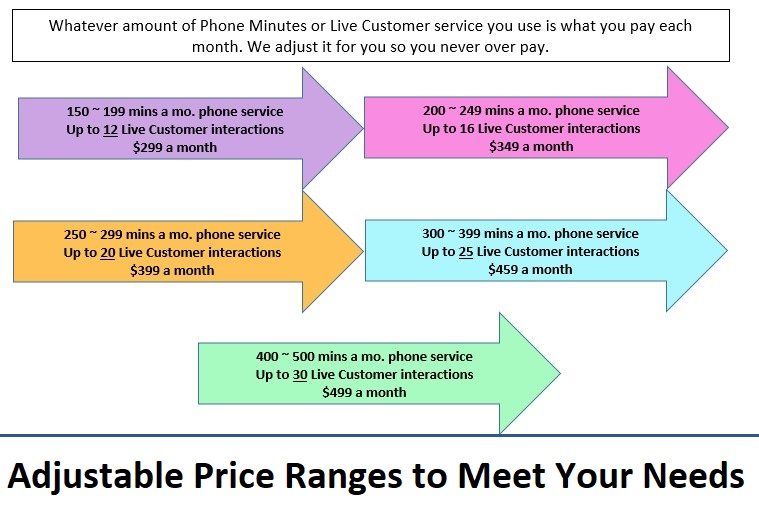 Whatever amount of Phone Minutes or Live Customer service you use is what you pay each month. We adjust it for you so you never over pay.

150 ~ 199 mins a mo. phone service
Up to 12 Live Customer interactions
$299 a month

200 ~ 249 mins a mo. phone service
Up to 16 Live Customer interactions
$349 a month

250 ~ 299 mins a mo. phone service
Up to 20 Live Customer interactions
$399 a month

300 ~ 399 mins a mo. phone service
Up to 25 Live Customer interactions
$459 a month

400 ~ 500 mins a mo. phone service
Up to 30 Live Customer interactions
$499 a month

Adjustable Price Ranges to Meet Your Needs